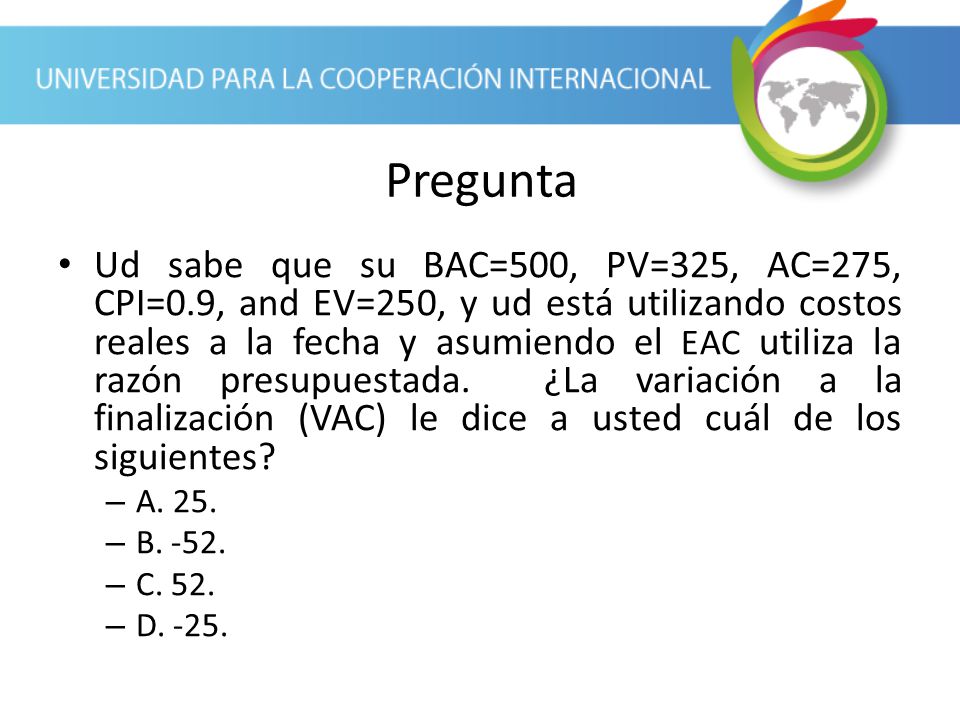 UNIVERSIDAD PARA LA COOPERACIÓN INTERNACIONAL

Pregunta

• Ud sabe que su BAC=500, PV=325, AC=275, CPI=0.9, and EV=250, y ud está utilizando costos reales a la fecha y asumiendo el EAC utiliza la razón presupuestada. ¿La variación a la finalización (VAC) le dice a usted cuál de los siguientes?
– A. 25.
– B. -52.
– C. 52.
– D. -25.